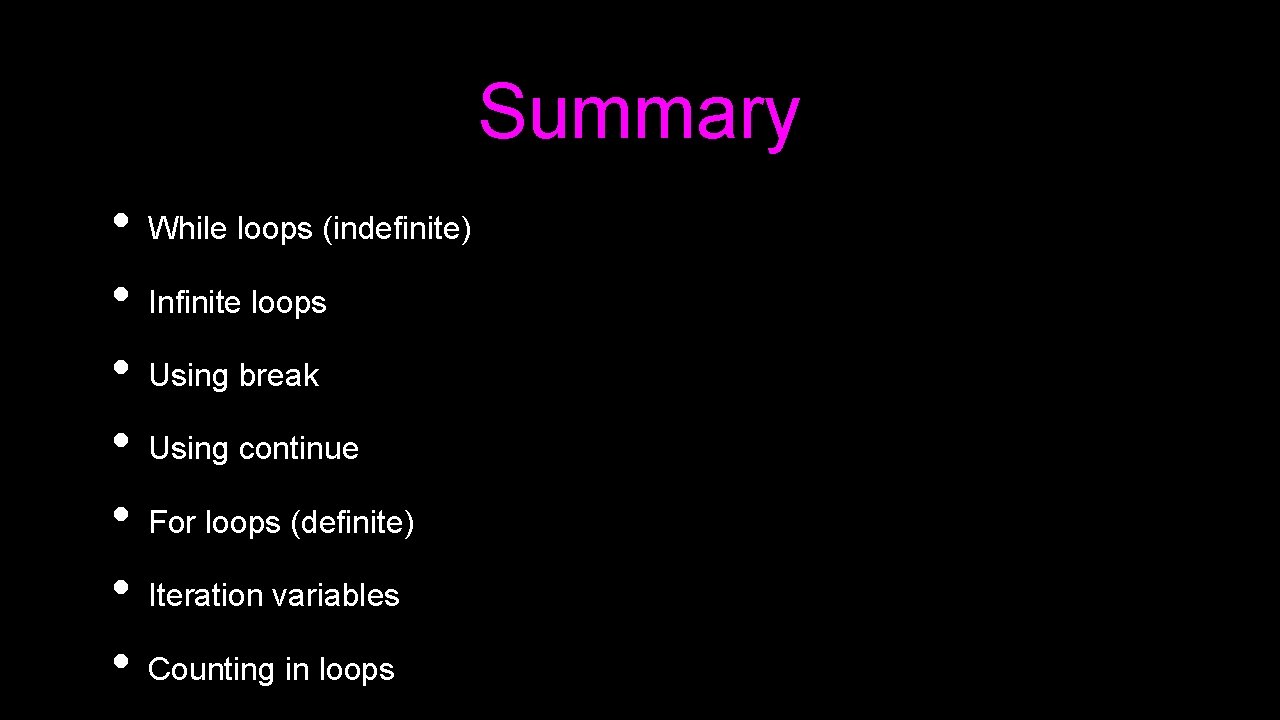 Summary

• While loops (indefinite)
• Infinite loops
• Using break
• Using continue
• For loops (definite)
• Iteration variables
• Counting in loops